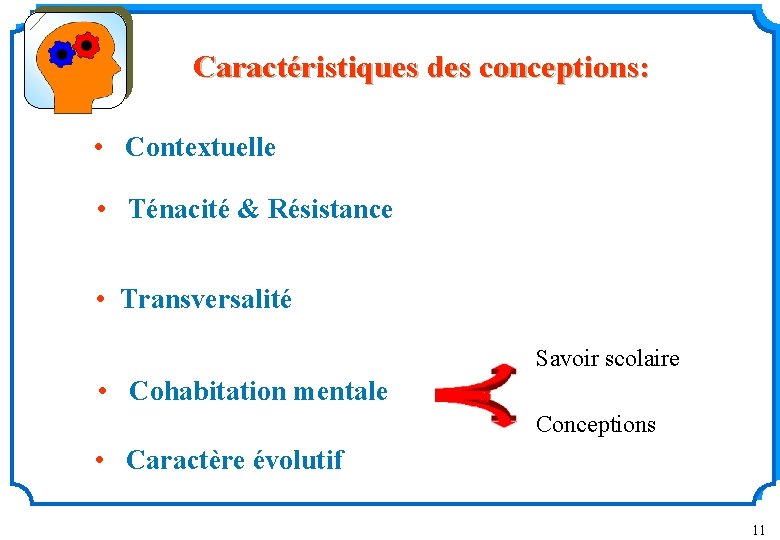 Caractéristiques des conceptions:

• Contextuelle

• Ténacité & Résistance

• Transversalité

• Cohabitation mentale

Savoir scolaire

Conceptions

• Caractère évolutif

11